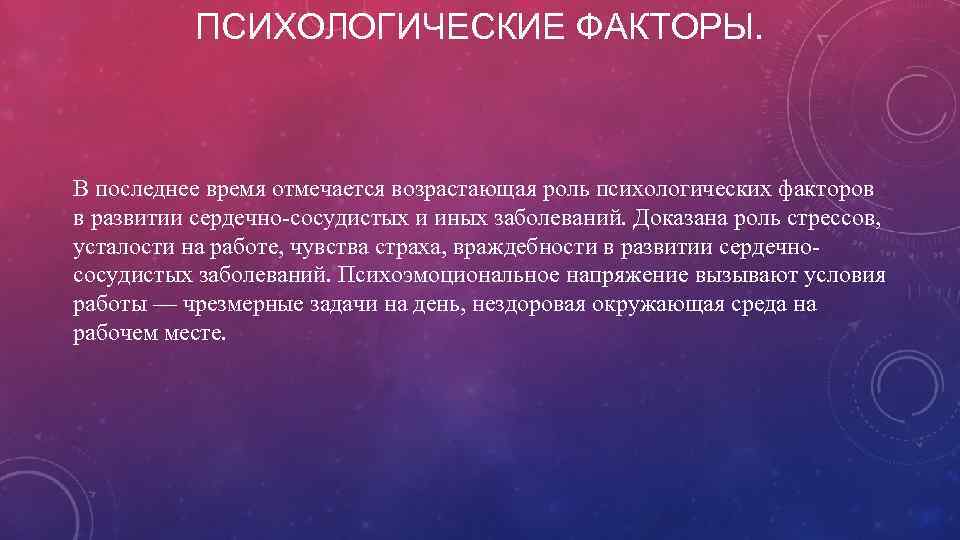 ПСИХОЛОГИЧЕСКИЕ ФАКТОРЫ.

В последнее время отмечается возрастающая роль психологических факторов в развитии сердечно-сосудистых и иных заболеваний. Доказана роль стрессов, усталости на работе, чувства страха, враждебности в развитии сердечно-сосудистых заболеваний. Психоэмоциональное напряжение вызывают условия работы — чрезмерные задачи на день, нездоровая окружающая среда на рабочем месте.